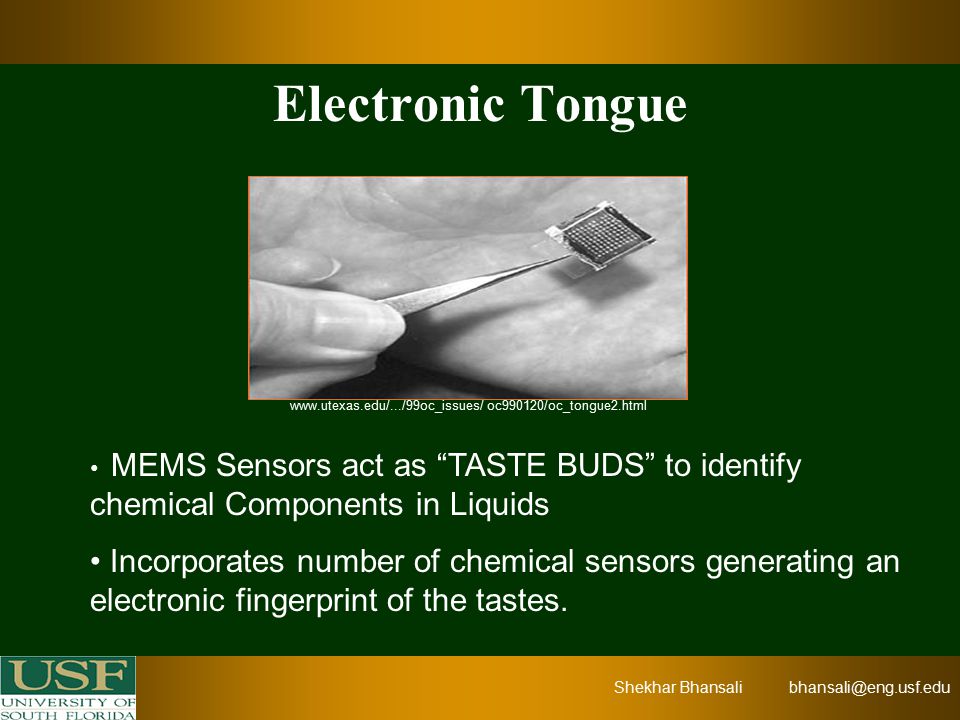 Electronic Tongue

www.utexas.edu/.../99oc_issues/ oc990120/oc_tongue2.html

• MEMS Sensors act as “TASTE BUDS” to identify chemical Components in Liquids

• Incorporates number of chemical sensors generating an electronic fingerprint of the tastes.

USF
UNIVERSITY OF
SOUTH FLORIDA

Shekhar Bhansali bhansali@eng.usf.edu